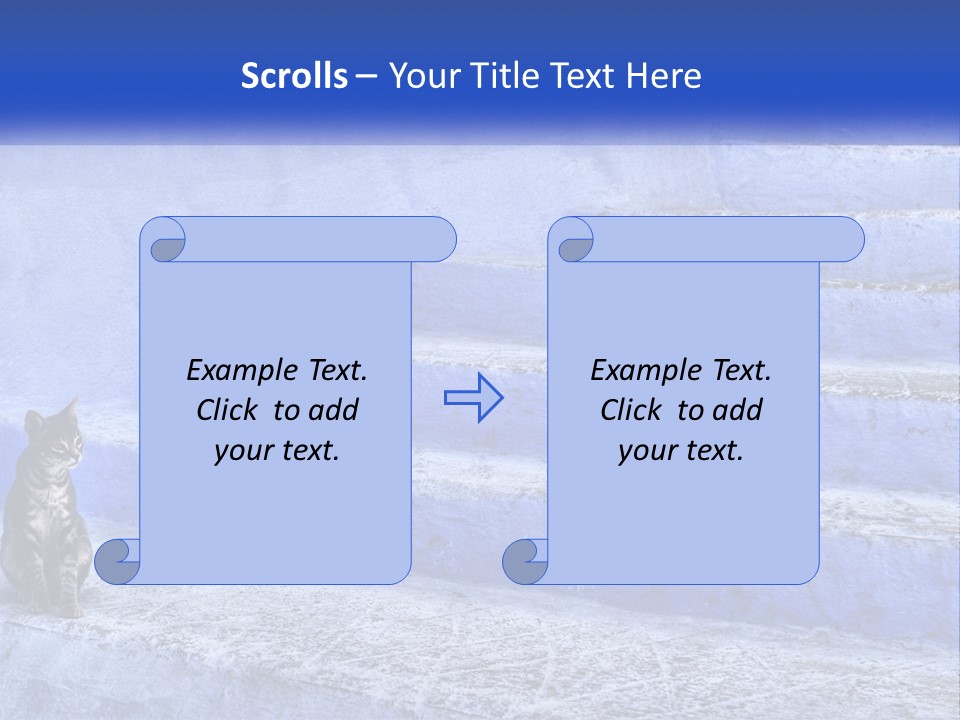 Scrolls – Your Title Text Here

Example Text. Click to add your text.

Example Text. Click to add your text.